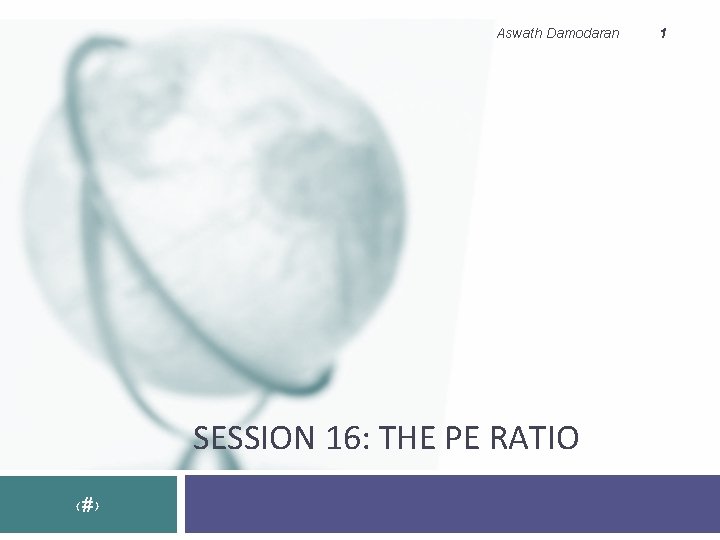 Aswath Damodaran 1

SESSION 16: THE PE RATIO

‹#›